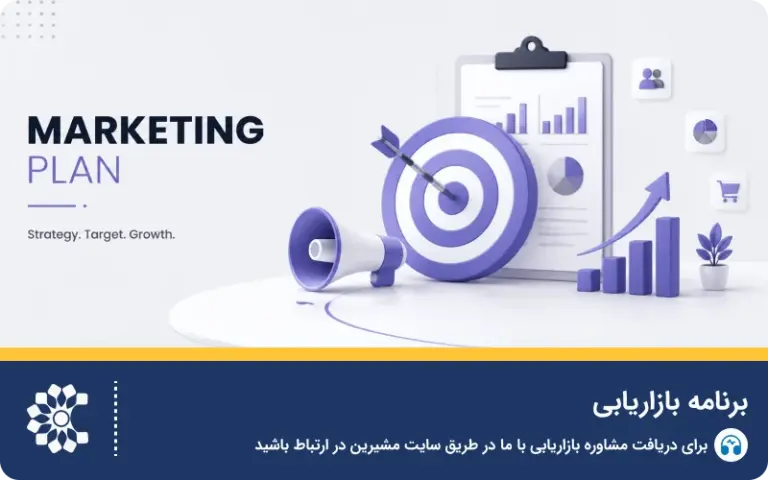 MARKETING
PLAN

Strategy. Target. Growth.

برنامه بازاریابی

برای دریافت مشاوره بازاریابی با ما در طریق سایت مشیرین در ارتباط باشید